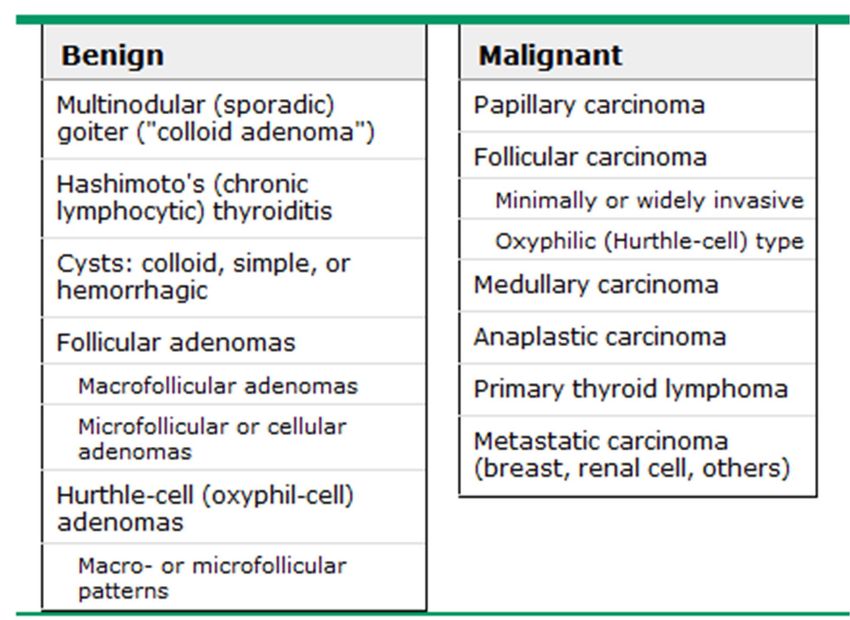 | Benign |
|---|
| Multinodular (sporadic) goiter ("colloid adenoma") |
| Hashimoto's (chronic lymphocytic) thyroiditis |
| Cysts: colloid, simple, or hemorrhagic |
| Follicular adenomas |
| Macrofollicular adenomas |
| Microfollicular or cellular adenomas |
| Hurthle-cell (oxyphil-cell) adenomas |
| Macro- or microfollicular patterns |

| Malignant |
|---|
| Papillary carcinoma |
| Follicular carcinoma |
| Minimally or widely invasive |
| Oxyphilic (Hurthle-cell) type |
| Medullary carcinoma |
| Anaplastic carcinoma |
| Primary thyroid lymphoma |
| Metastatic carcinoma (breast, renal cell, others) |